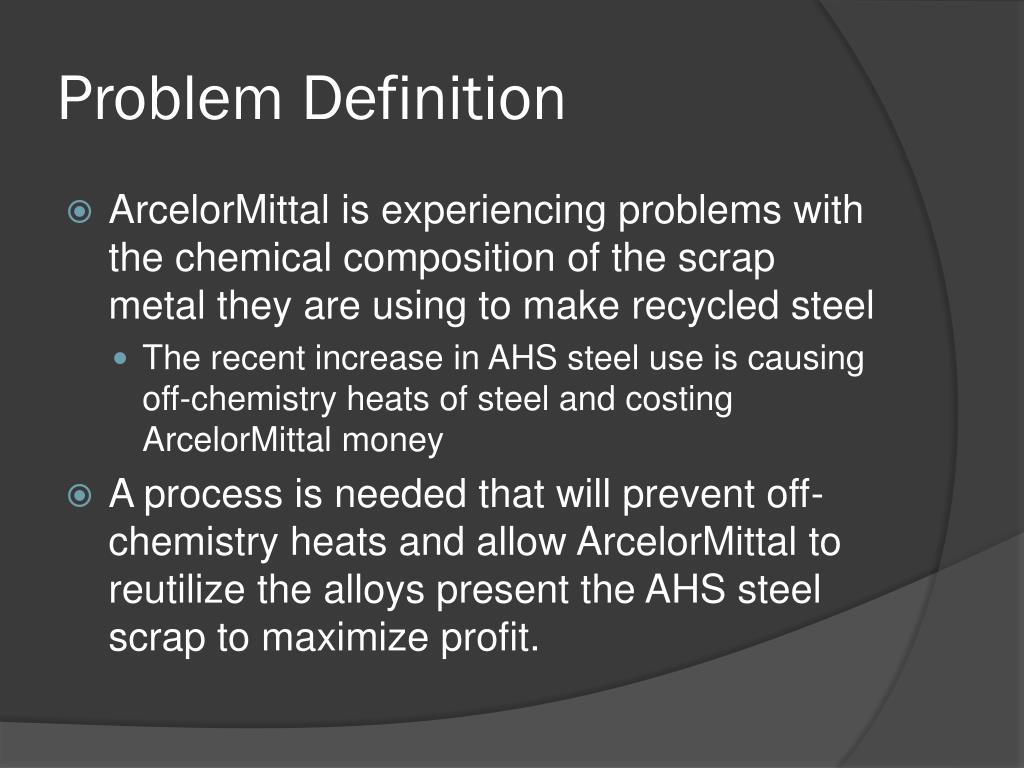 Problem Definition

ArcelorMittal is experiencing problems with the chemical composition of the scrap metal they are using to make recycled steel

The recent increase in AHS steel use is causing off-chemistry heats of steel and costing ArcelorMittal money

A process is needed that will prevent off-chemistry heats and allow ArcelorMittal to reutilize the alloys present the AHS steel scrap to maximize profit.